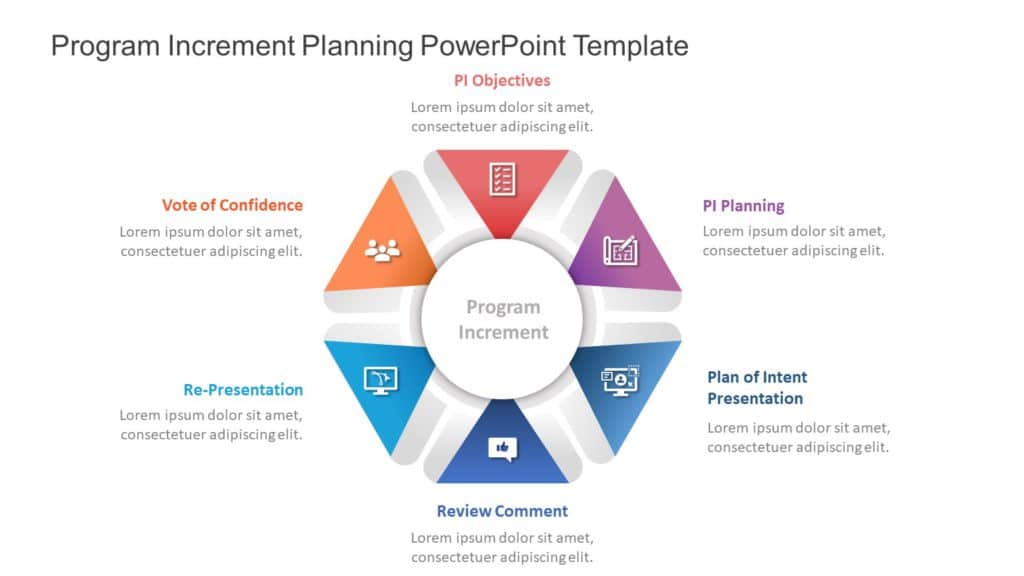 Program Increment Planning PowerPoint Template

PI Objectives
Lorem ipsum dolor sit amet, consectetuer adipiscing elit.

Vote of Confidence
Lorem ipsum dolor sit amet, consectetuer adipiscing elit.

PI Planning
Lorem ipsum dolor sit amet, consectetuer adipiscing elit.

Program Increment

Re-Presentation
Lorem ipsum dolor sit amet, consectetuer adipiscing elit.

Plan of Intent Presentation
Lorem ipsum dolor sit amet, consectetuer adipiscing elit.

Review Comment
Lorem ipsum dolor sit amet, consectetuer adipiscing elit.